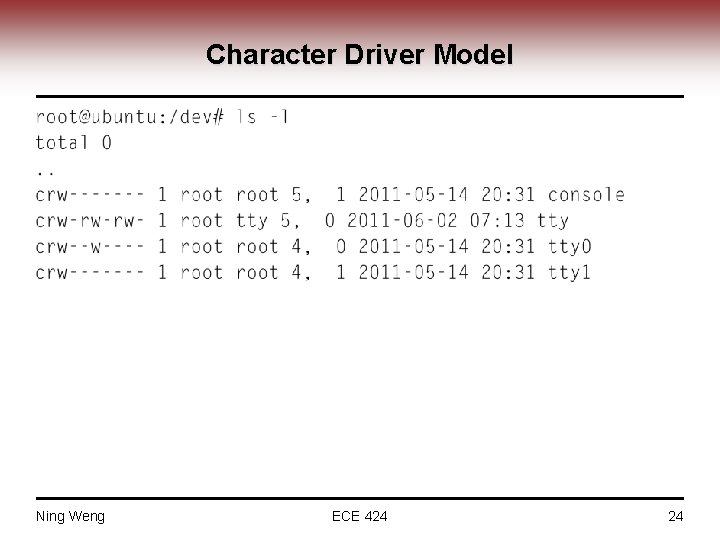 Character Driver Model

root@ubuntu:/dev# ls -l
total 0
..
crw------- 1 root root 5, 1 2011-05-14 20:31 console
crw-rw-rw- 1 root tty 5, 0 2011-06-02 07:13 tty
crw--w---- 1 root root 4, 0 2011-05-14 20:31 tty0
crw------- 1 root root 4, 1 2011-05-14 20:31 tty1

Ning Weng

ECE 424

24